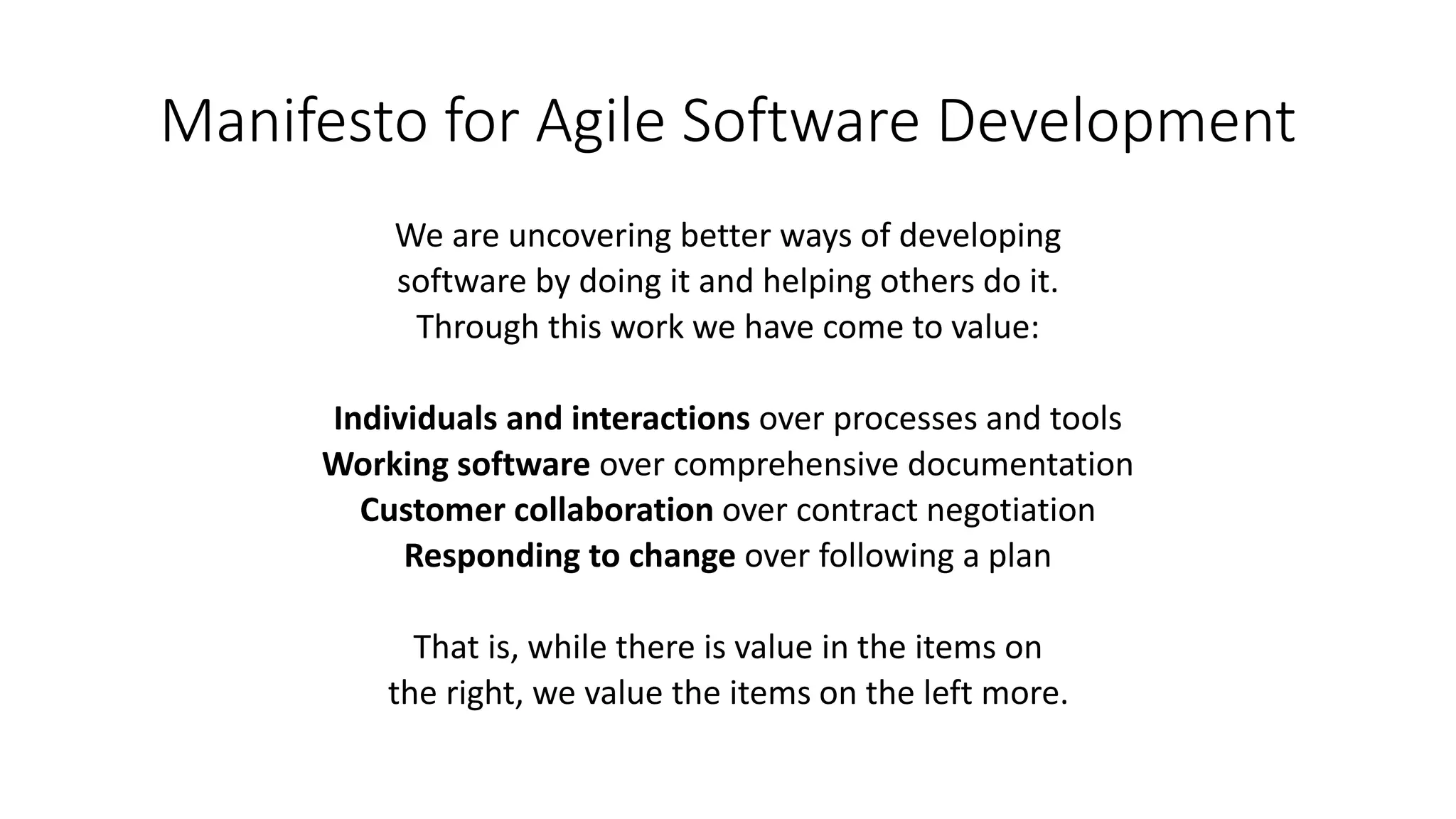 Manifesto for Agile Software Development

We are uncovering better ways of developing software by doing it and helping others do it. Through this work we have come to value:

Individuals and interactions over processes and tools
Working software over comprehensive documentation
Customer collaboration over contract negotiation
Responding to change over following a plan

That is, while there is value in the items on the right, we value the items on the left more.